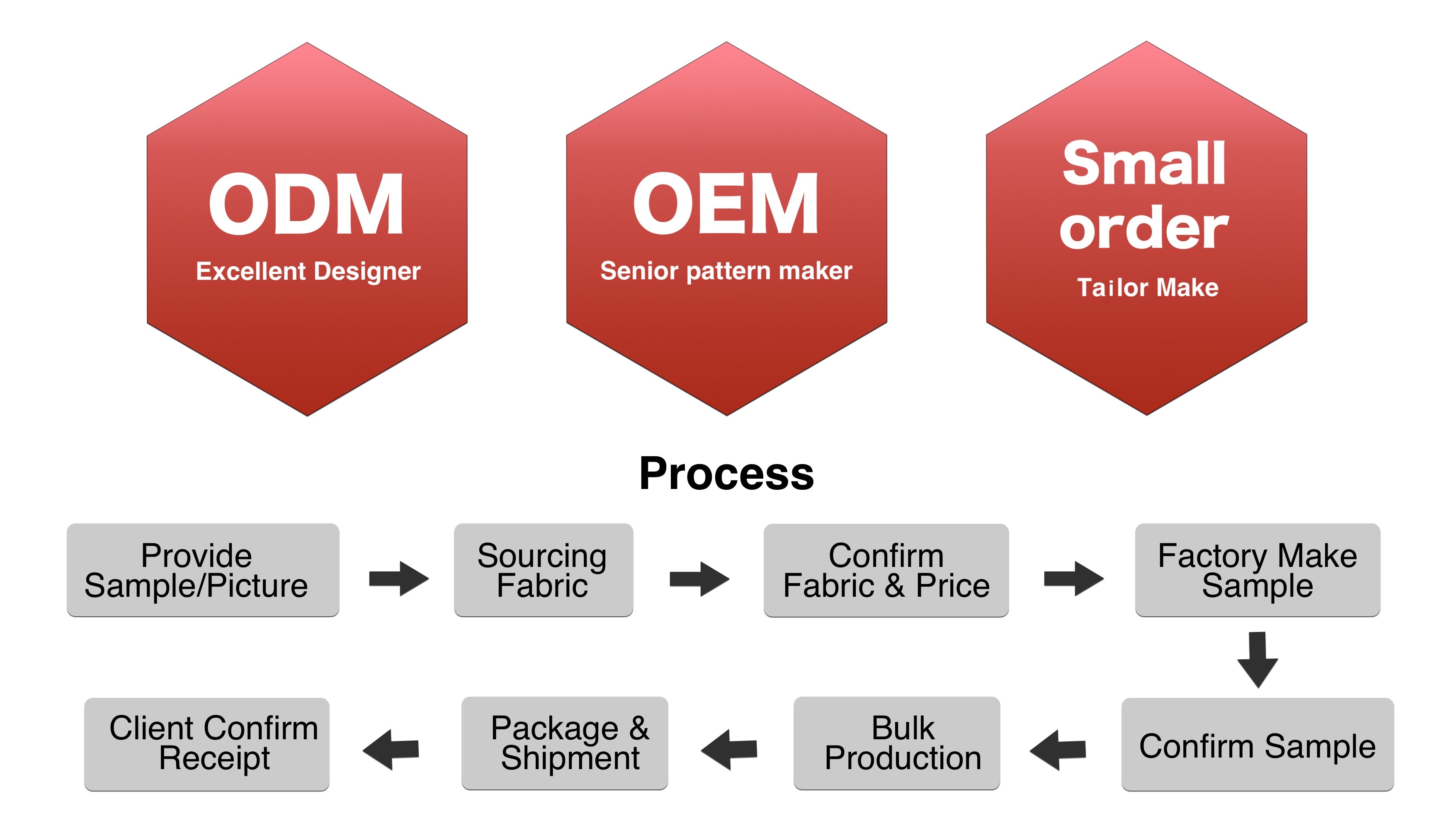 ODM
Excellent Designer

OEM
Senior pattern maker

Small order
Tailor Make

Process

Provide Sample/Picture

Sourcing Fabric

Confirm Fabric & Price

Factory Make Sample

Confirm Sample

Bulk Production

Package & Shipment

Client Confirm Receipt